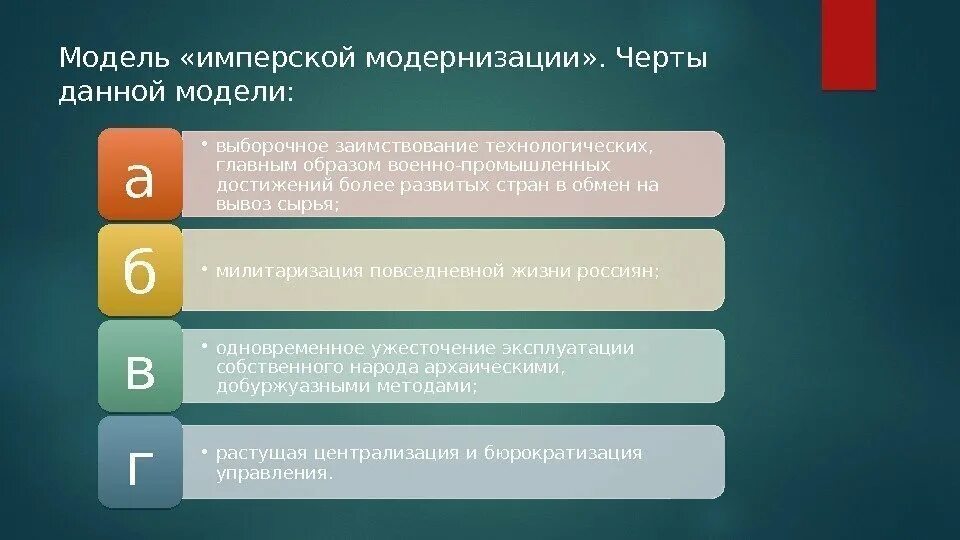 Модель «имперской модернизации». Черты данной модели:

а
• выборочное заимствование технологических, главным образом военно-промышленных достижений более развитых стран в обмен на вывоз сырья;

б
• милитаризация повседневной жизни россиян;

в
• одновременное ужесточение эксплуатации собственного народа архаическими, добуржуазными методами;

г
• растущая централизация и бюрократизация управления.